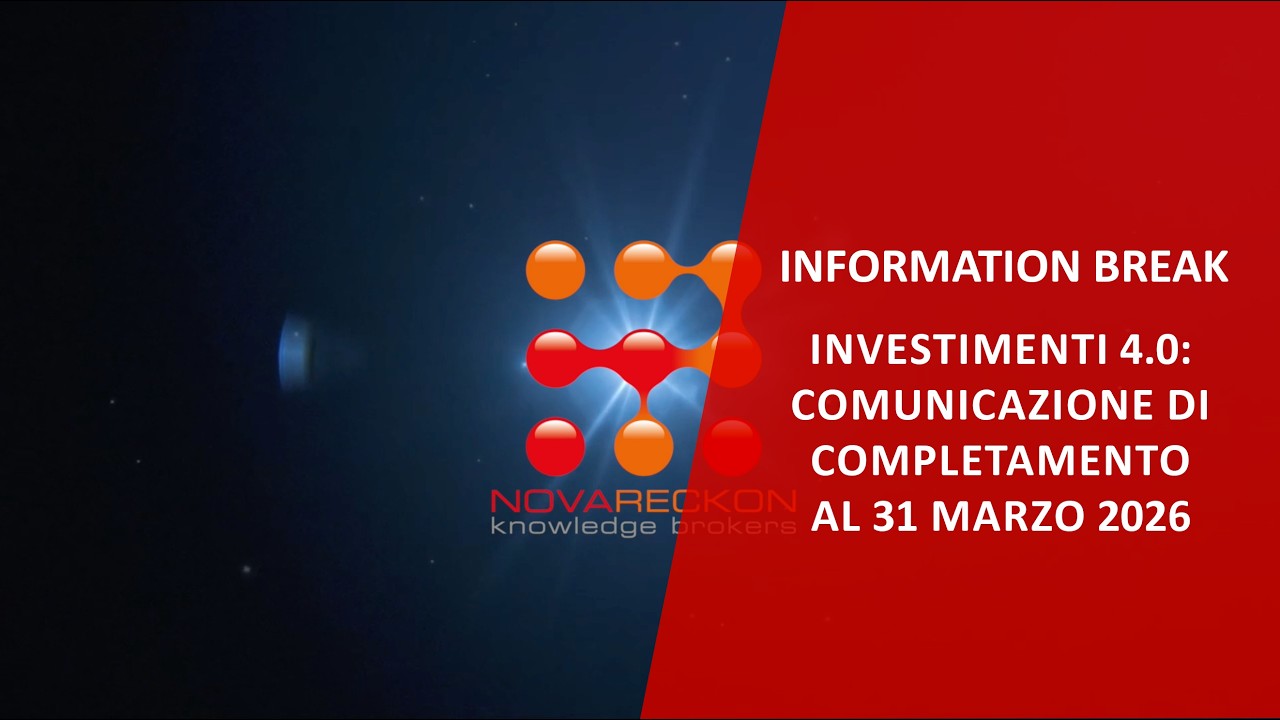 NOVARECKON
knowledge brokers

INFORMATION BREAK

INVESTIMENTI 4.0: COMUNICAZIONE DI COMPLETAMENTO AL 31 MARZO 2026